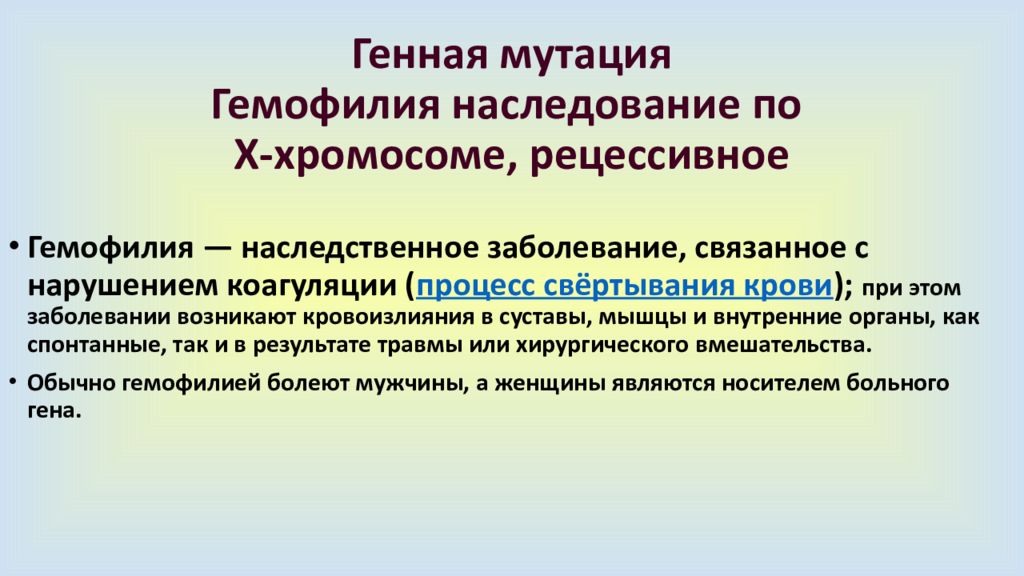 Генная мутация
Гемофилия наследование по Х-хромосоме, рецессивное

• Гемофилия — наследственное заболевание, связанное с нарушением коагуляции (процесс свёртывания крови); при этом заболевании возникают кровоизлияния в суставы, мышцы и внутренние органы, как спонтанные, так и в результате травмы или хирургического вмешательства.

• Обычно гемофилией болеют мужчины, а женщины являются носителем больного гена.